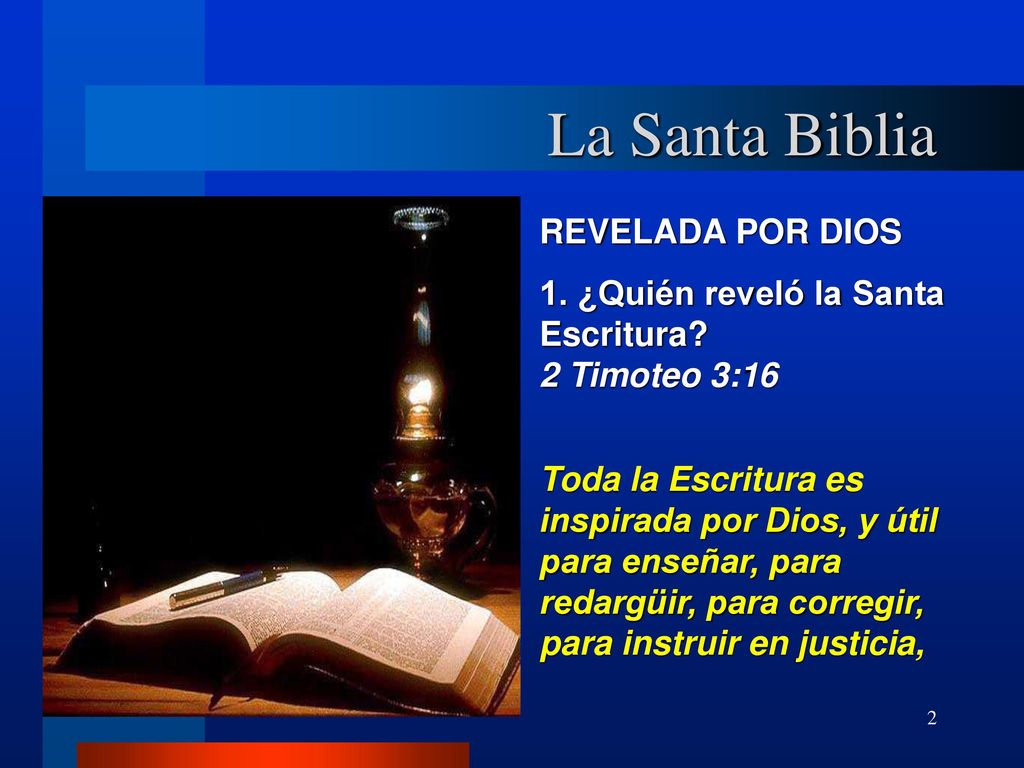 La Santa Biblia

REVELADA POR DIOS

1. ¿Quién reveló la Santa Escritura?
2 Timoteo 3:16

Toda la Escritura es inspirada por Dios, y útil para enseñar, para redargüir, para corregir, para instruir en justicia,

2